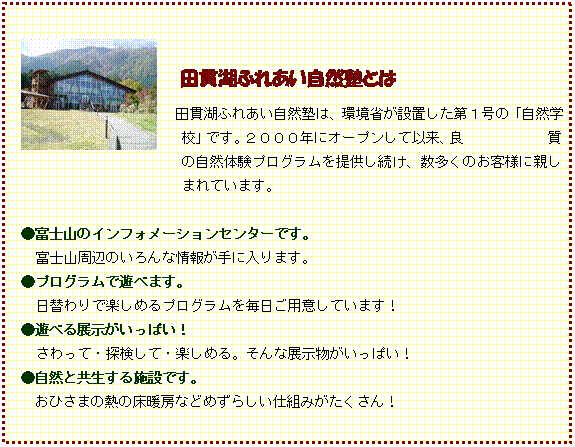 田貫湖ふれあい自然塾とは

田貫湖ふれあい自然塾は、環境省が設置した第１号の「自然学校」です。２０００年にオープンして以来、良　　　　質の自然体験プログラムを提供し続け、数多くのお客様に親しまれています。

●富士山のインフォメーションセンターです。
富士山周辺のいろんな情報が手に入ります。
●プログラムで遊べます。
日替わりで楽しめるプログラムを毎日ご用意しています！
●遊べる展示がいっぱい！
さわって・探検して・楽しめる。そんな展示物がいっぱい！
●自然と共生する施設です。
おひさまの熱の床暖房などめずらしい仕組みがたくさん！